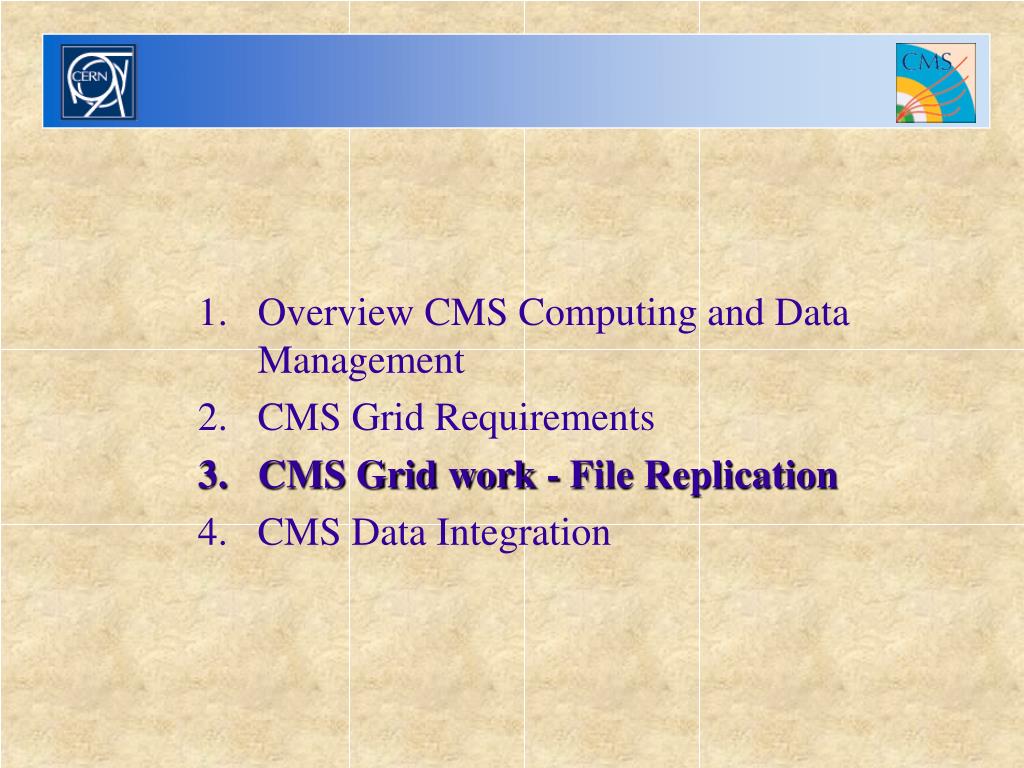 CERN

CMS

1. Overview CMS Computing and Data Management
2. CMS Grid Requirements
3. CMS Grid work - File Replication
4. CMS Data Integration